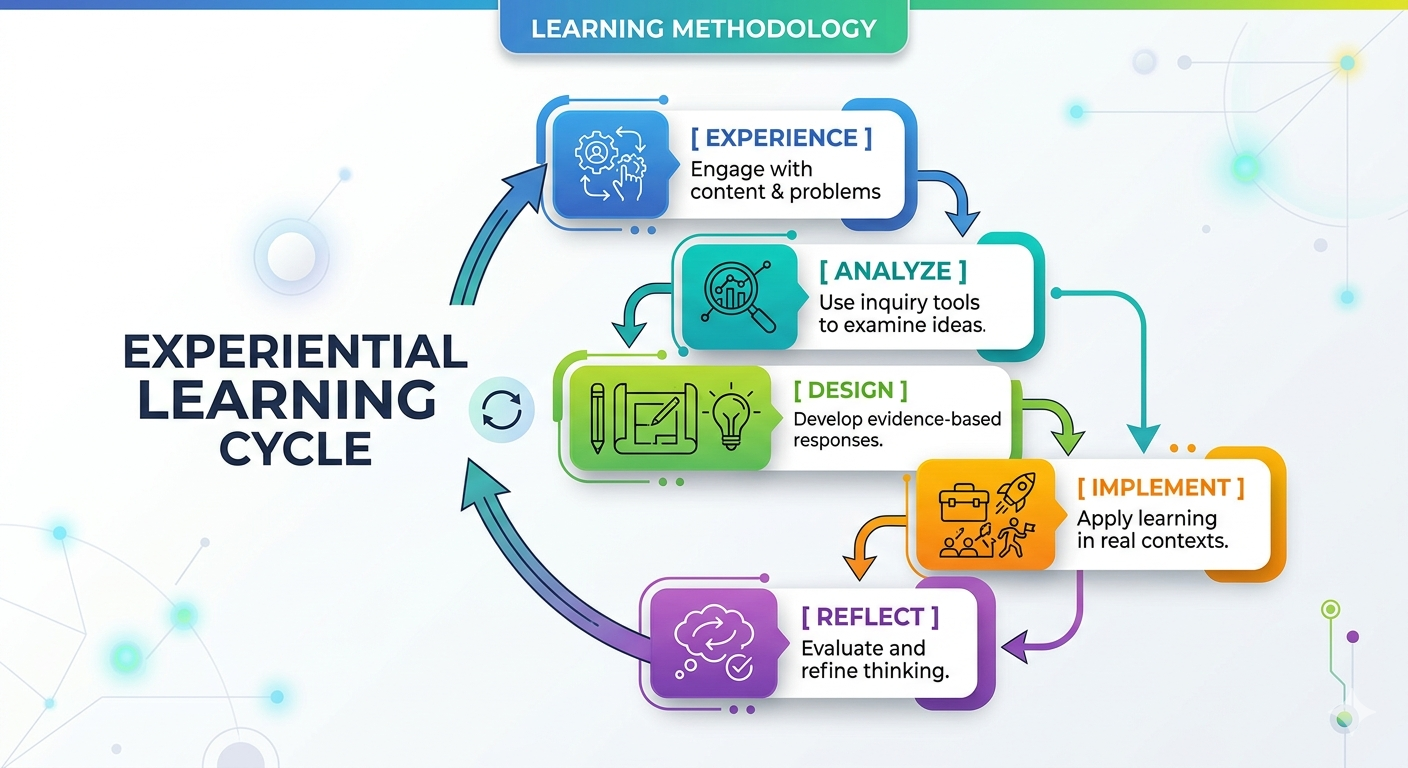 LEARNING METHODOLOGY

EXPERIENTIAL LEARNING CYCLE

[ EXPERIENCE ]
Engage with content & problems

[ ANALYZE ]
Use inquiry tools to examine ideas.

[ DESIGN ]
Develop evidence-based responses.

[ IMPLEMENT ]
Apply learning in real contexts.

[ REFLECT ]
Evaluate and refine thinking.